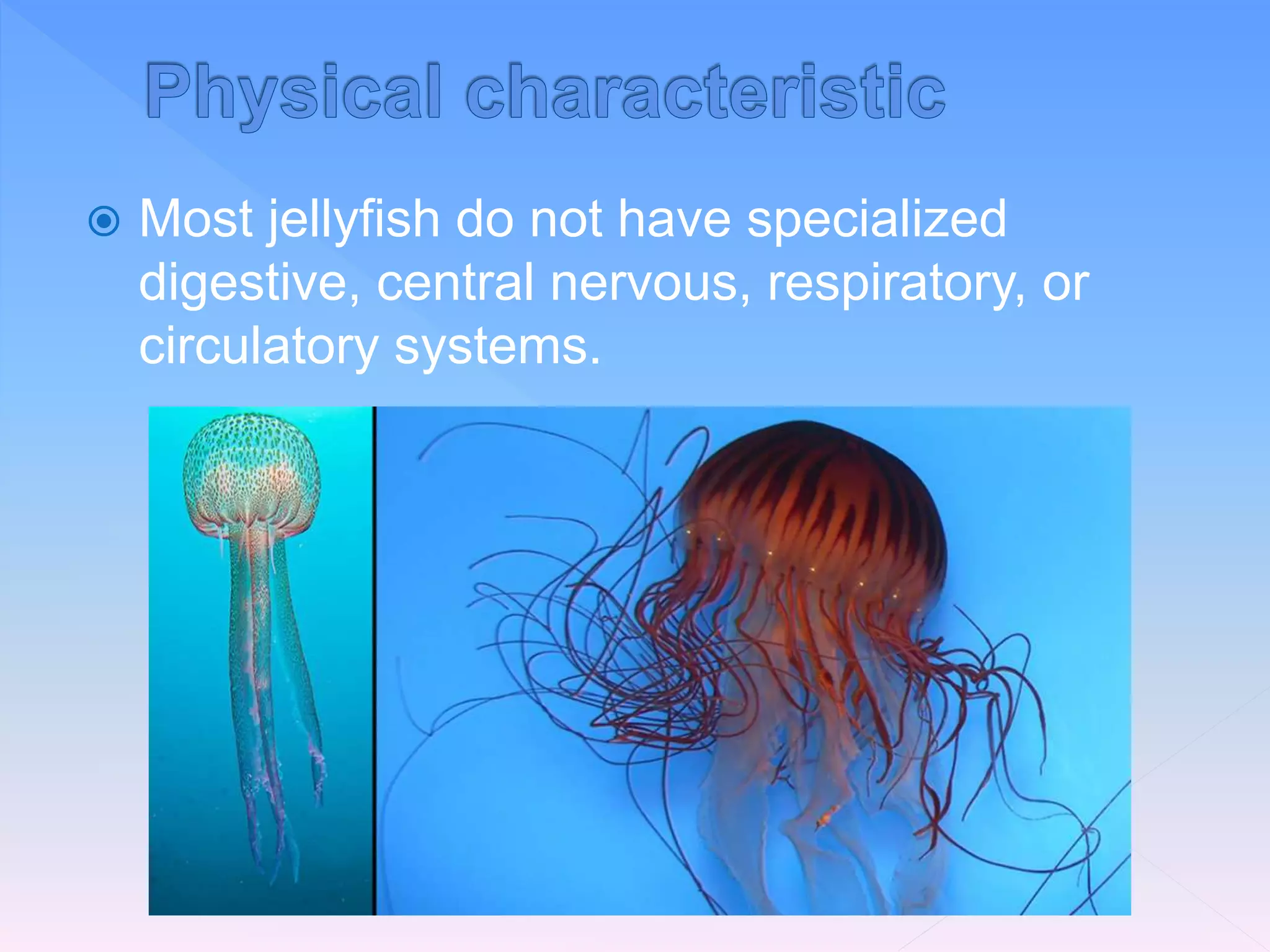 Physical characteristic

Most jellyfish do not have specialized digestive, central nervous, respiratory, or circulatory systems.